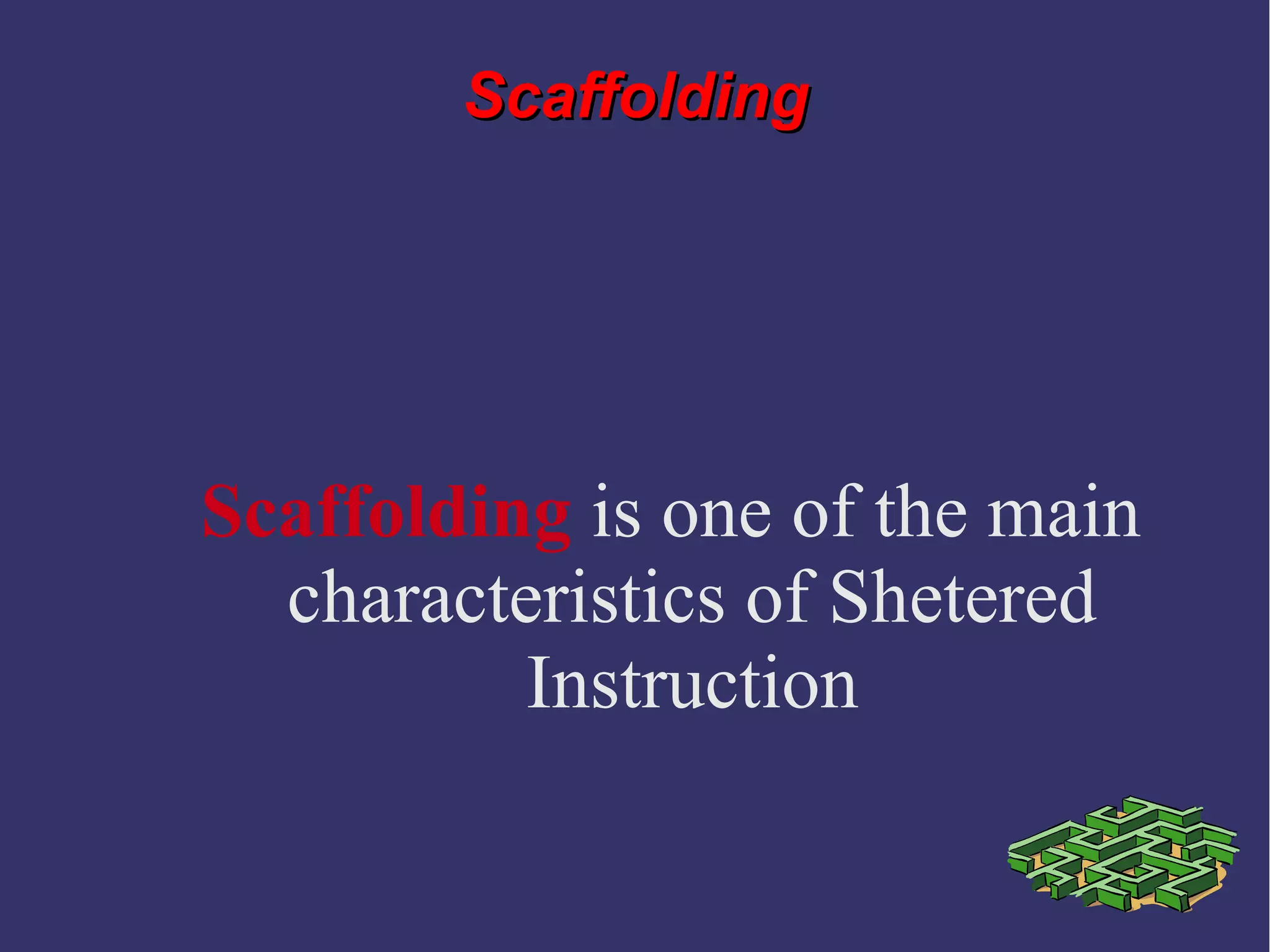 Scaffolding

Scaffolding is one of the main characteristics of Shetered Instruction